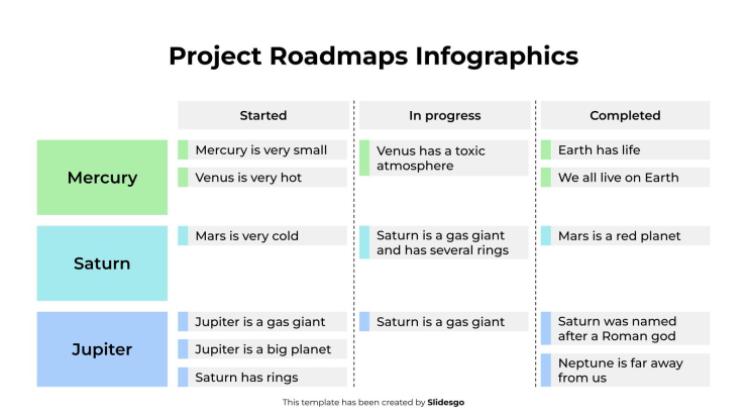 Project Roadmaps Infographics

| | Started | In progress | Completed |
|---|---|---|---|
| Mercury | Mercury is very small<br>Venus is very hot | Venus has a toxic atmosphere | Earth has life<br>We all live on Earth |
| Saturn | Mars is very cold | Saturn is a gas giant and has several rings | Mars is a red planet |
| Jupiter | Jupiter is a gas giant<br>Jupiter is a big planet<br>Saturn has rings | Saturn is a gas giant | Saturn was named after a Roman god<br>Neptune is far away from us |

This template has been created by Slidesgo